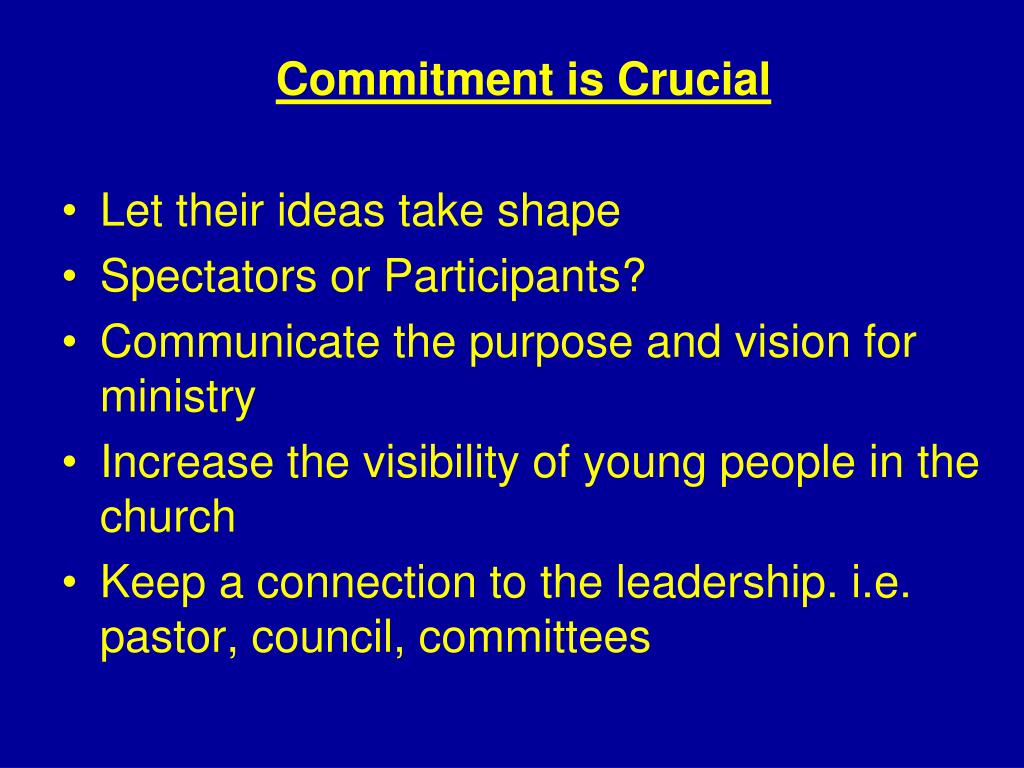 Commitment is Crucial

• Let their ideas take shape
• Spectators or Participants?
• Communicate the purpose and vision for ministry
• Increase the visibility of young people in the church
• Keep a connection to the leadership. i.e. pastor, council, committees